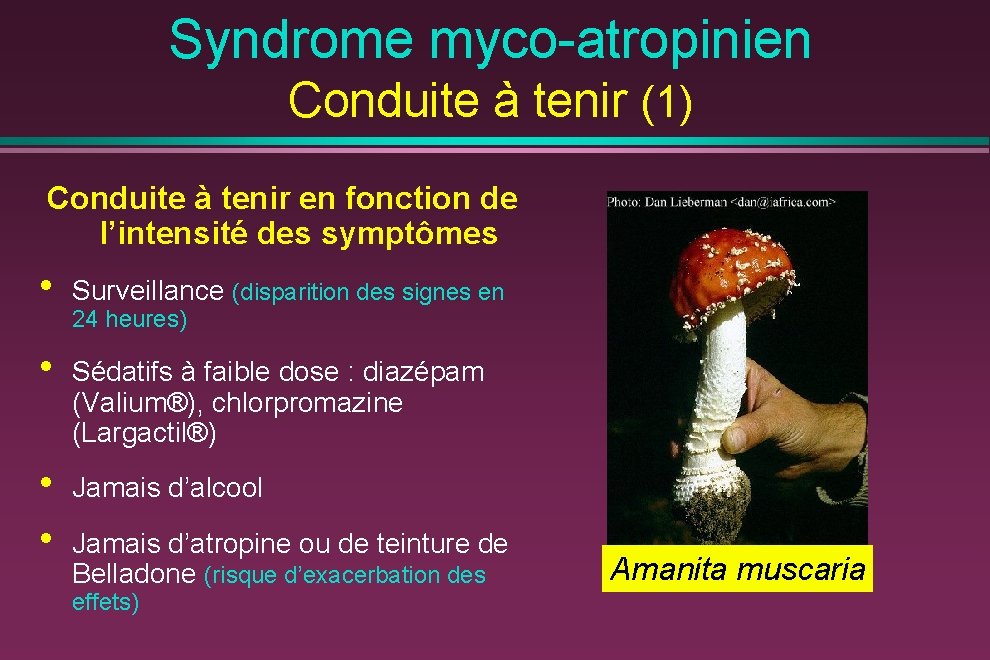 Syndrome myco-atropinien
Conduite à tenir (1)

Conduite à tenir en fonction de l'intensité des symptômes

• Surveillance (disparition des signes en 24 heures)

• Sédatifs à faible dose : diazépam (Valium®), chlorpromazine (Largactil®)

• Jamais d'alcool

• Jamais d'atropine ou de teinture de Belladone (risque d'exacerbation des effets)

Photo: Dan Lieberman <dan@iafrica.com>

Amanita muscaria